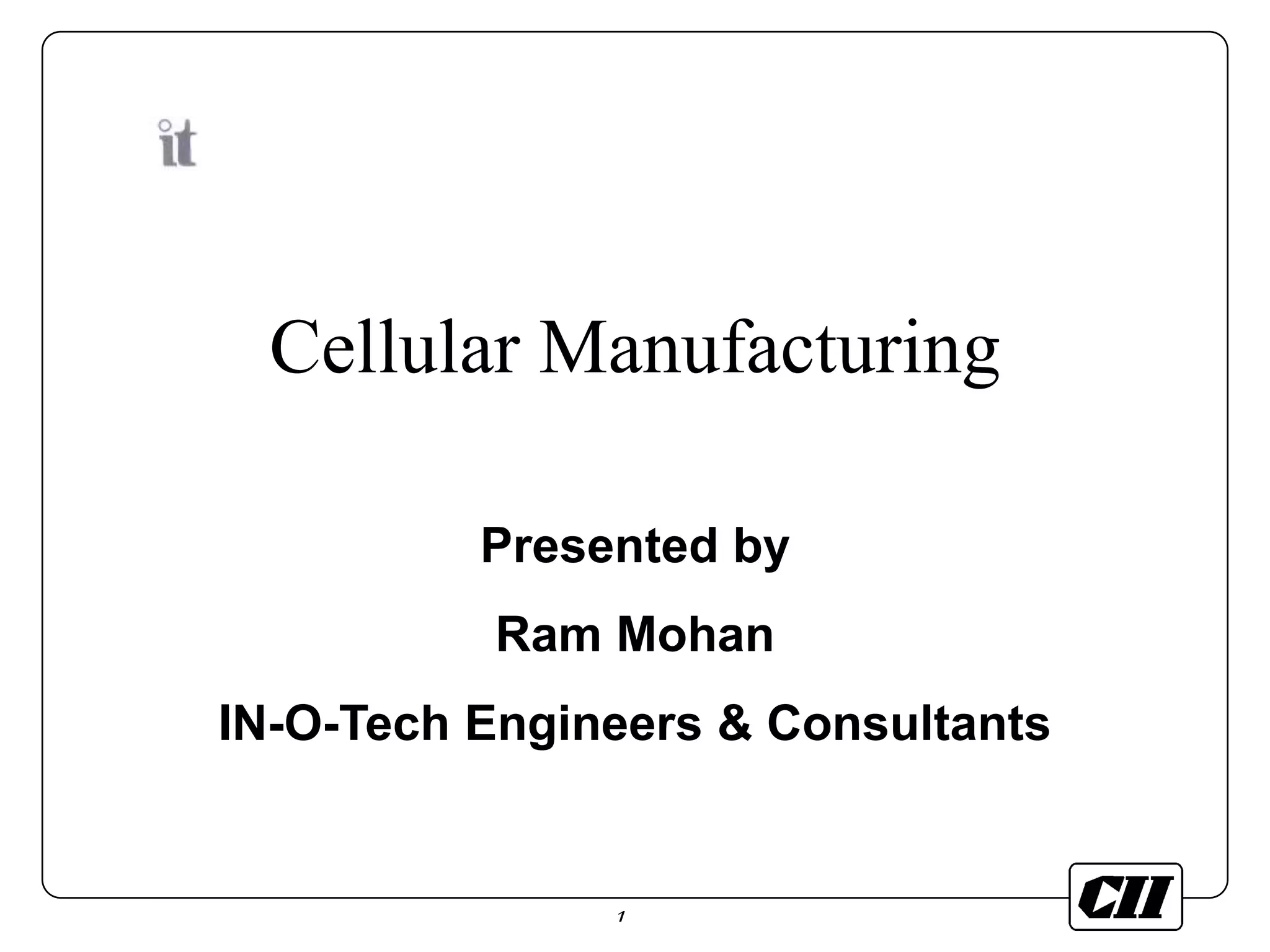 it

Cellular Manufacturing

Presented by

Ram Mohan

IN-O-Tech Engineers & Consultants

1

CII